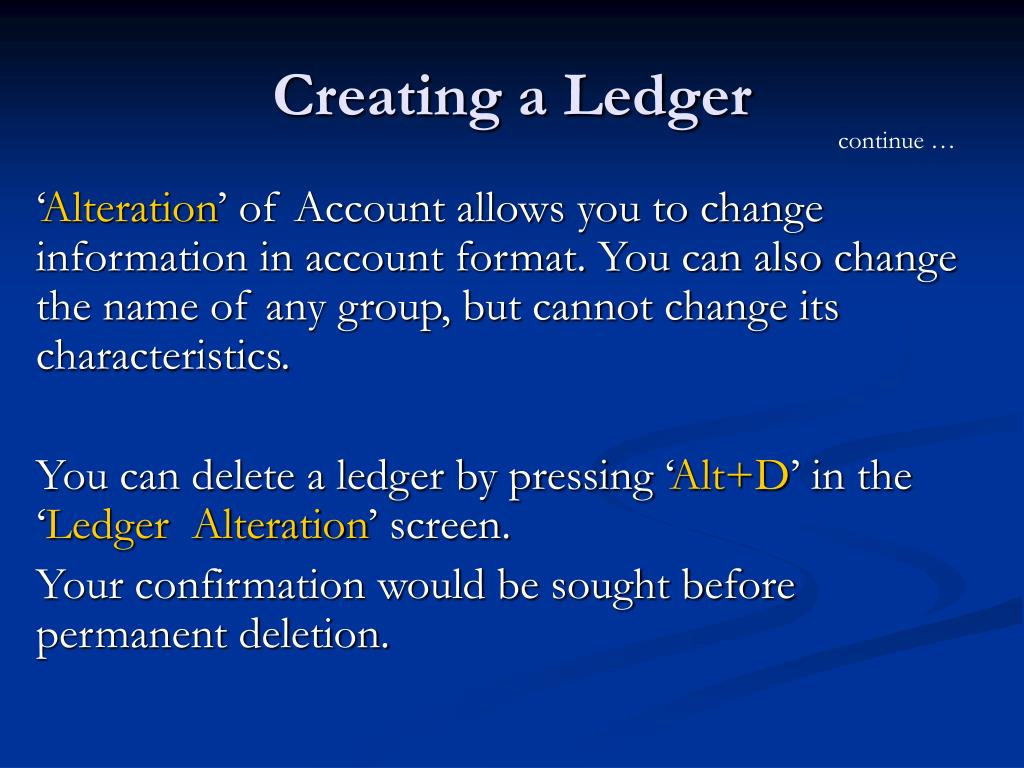 Creating a Ledger

continue …

‘Alteration’ of Account allows you to change information in account format. You can also change the name of any group, but cannot change its characteristics.

You can delete a ledger by pressing ‘Alt+D’ in the ‘Ledger Alteration’ screen.

Your confirmation would be sought before permanent deletion.